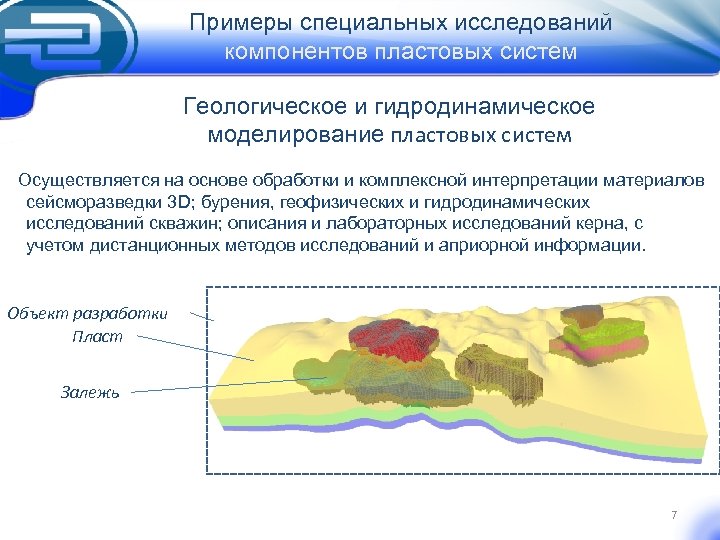 Примеры специальных исследований компонентов пластовых систем

Геологическое и гидродинамическое моделирование пластовых систем

Осуществляется на основе обработки и комплексной интерпретации материалов сейсморазведки 3D; бурения, геофизических и гидродинамических исследований скважин; описания и лабораторных исследований керна, с учетом дистанционных методов исследований и априорной информации.

Объект разработки

Пласт

Залежь

7